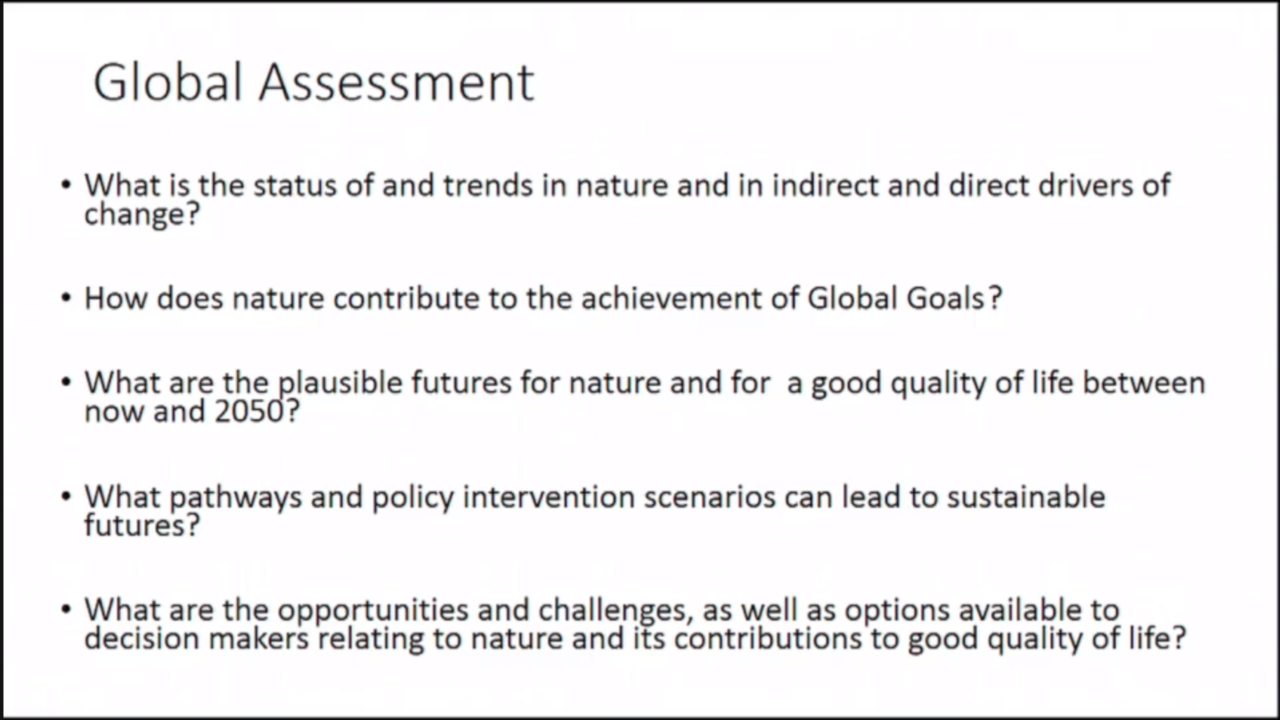 Global Assessment

• What is the status of and trends in nature and in indirect and direct drivers of change?

• How does nature contribute to the achievement of Global Goals?

• What are the plausible futures for nature and for a good quality of life between now and 2050?

• What pathways and policy intervention scenarios can lead to sustainable futures?

• What are the opportunities and challenges, as well as options available to decision makers relating to nature and its contributions to good quality of life?